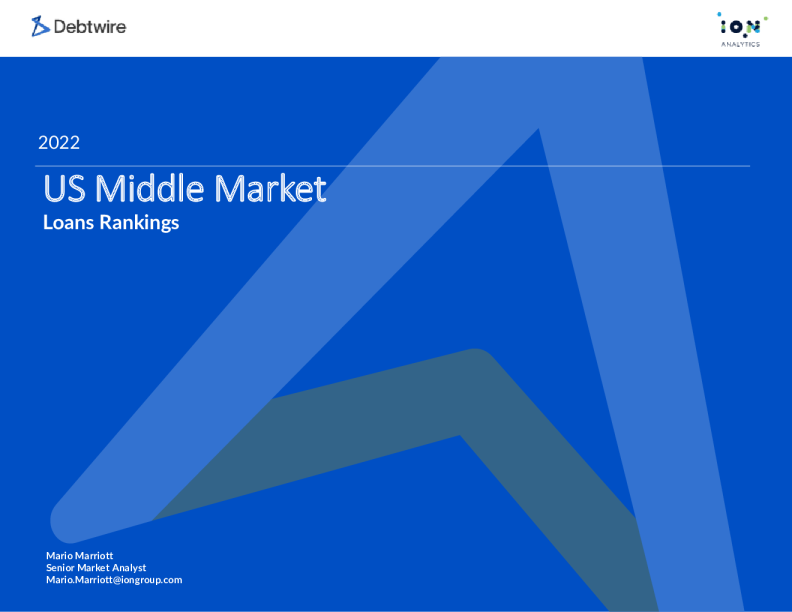 Debtwire

ION
ANALYTICS

2022

US Middle Market
Loans Rankings

Mario Marriott
Senior Market Analyst
Mario.Marriott@iongroup.com